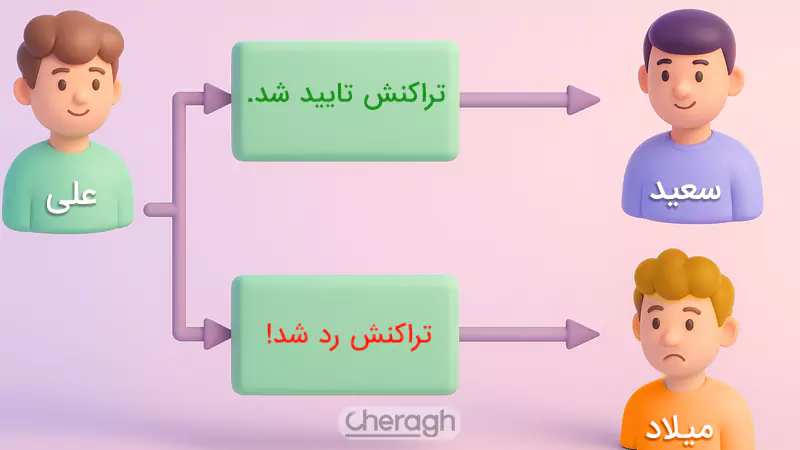 علی

تراکنش تایید شد.

سعید

تراکنش رد شد!

میلاد

Cheragh